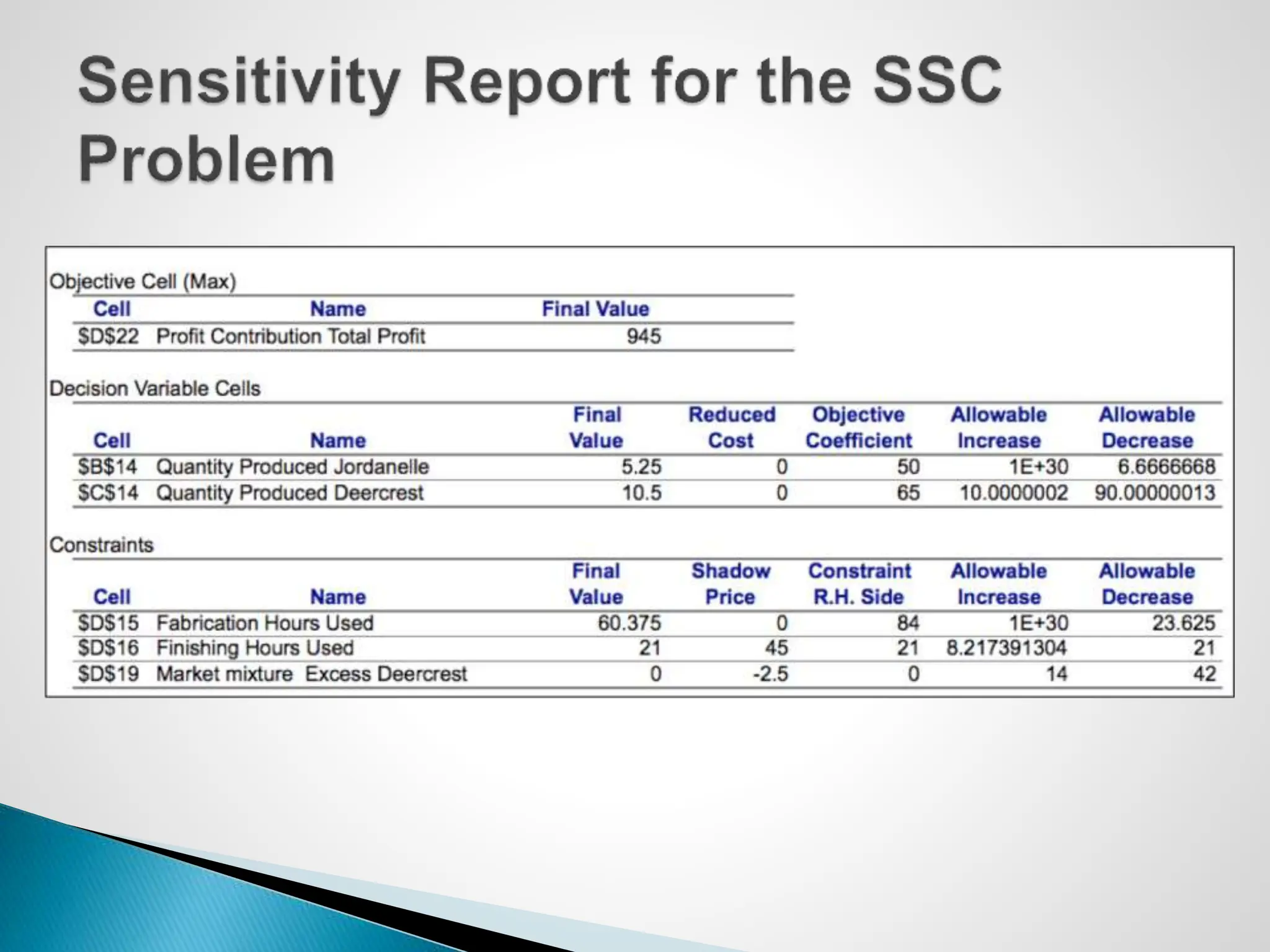 Sensitivity Report for the SSC Problem

Objective Cell (Max)

| Cell | Name | Final Value |
|---|---|---|
| \$D\$22 | Profit Contribution Total Profit | 945 |

Decision Variable Cells

| Cell | Name | Final Value | Reduced Cost | Objective Coefficient | Allowable Increase | Allowable Decrease |
|---|---|---|---|---|---|---|
| \$B\$14 | Quantity Produced Jordanelle | 5.25 | 0 | 50 | 1E+30 | 6.6666668 |
| \$C\$14 | Quantity Produced Deercrest | 10.5 | 0 | 65 | 10.0000002 | 90.00000013 |

Constraints

| Cell | Name | Final Value | Shadow Price | Constraint R.H. Side | Allowable Increase | Allowable Decrease |
|---|---|---|---|---|---|---|
| \$D\$15 | Fabrication Hours Used | 60.375 | 0 | 84 | 1E+30 | 23.625 |
| \$D\$16 | Finishing Hours Used | 21 | 45 | 21 | 8.217391304 | 21 |
| \$D\$19 | Market mixture Excess Deercrest | 0 | -2.5 | 0 | 14 | 42 |